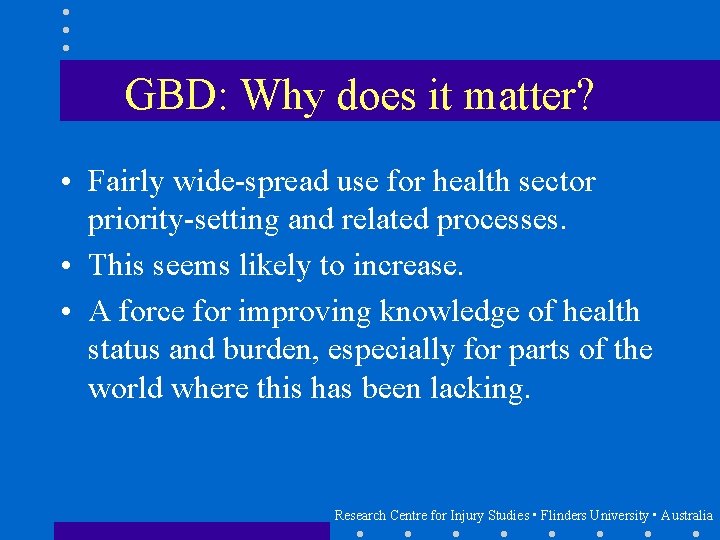 GBD: Why does it matter?

• Fairly wide-spread use for health sector priority-setting and related processes.

• This seems likely to increase.

• A force for improving knowledge of health status and burden, especially for parts of the world where this has been lacking.

Research Centre for Injury Studies ▪ Flinders University ▪ Australia